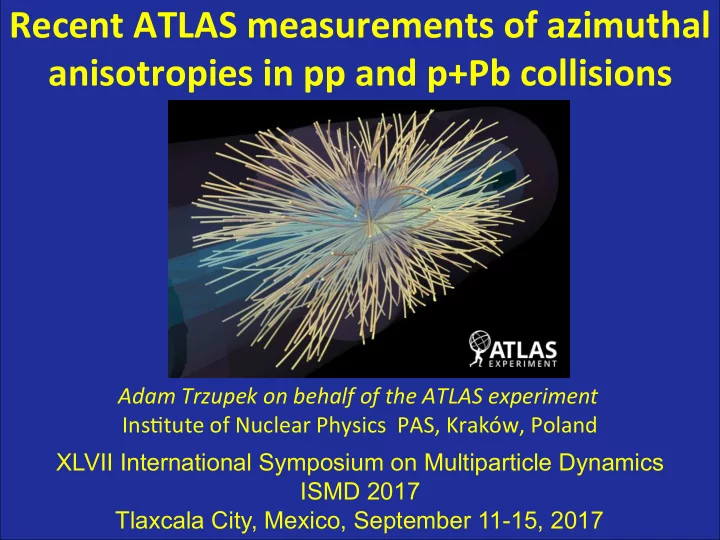 Recent ATLAS measurements of azimuthal anisotropies in pp and p+Pb collisions

ATLAS EXPERIMENT

Adam Trzupek on behalf of the ATLAS experiment
Institute of Nuclear Physics PAS, Kraków, Poland

XLVII International Symposium on Multiparticle Dynamics
ISMD 2017
Tlaxcala City, Mexico, September 11-15, 2017